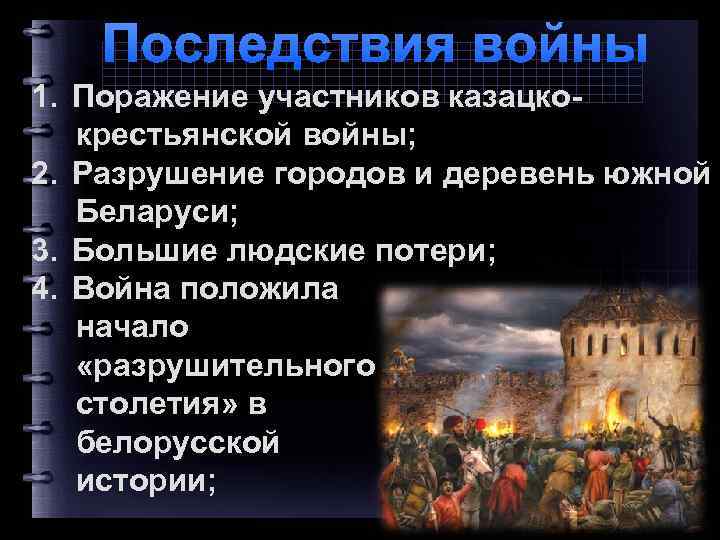 Последствия войны

1. Поражение участников казацко-крестьянской войны;
2. Разрушение городов и деревень южной Беларуси;
3. Большие людские потери;
4. Война положила начало «разрушительного столетия» в белорусской истории;